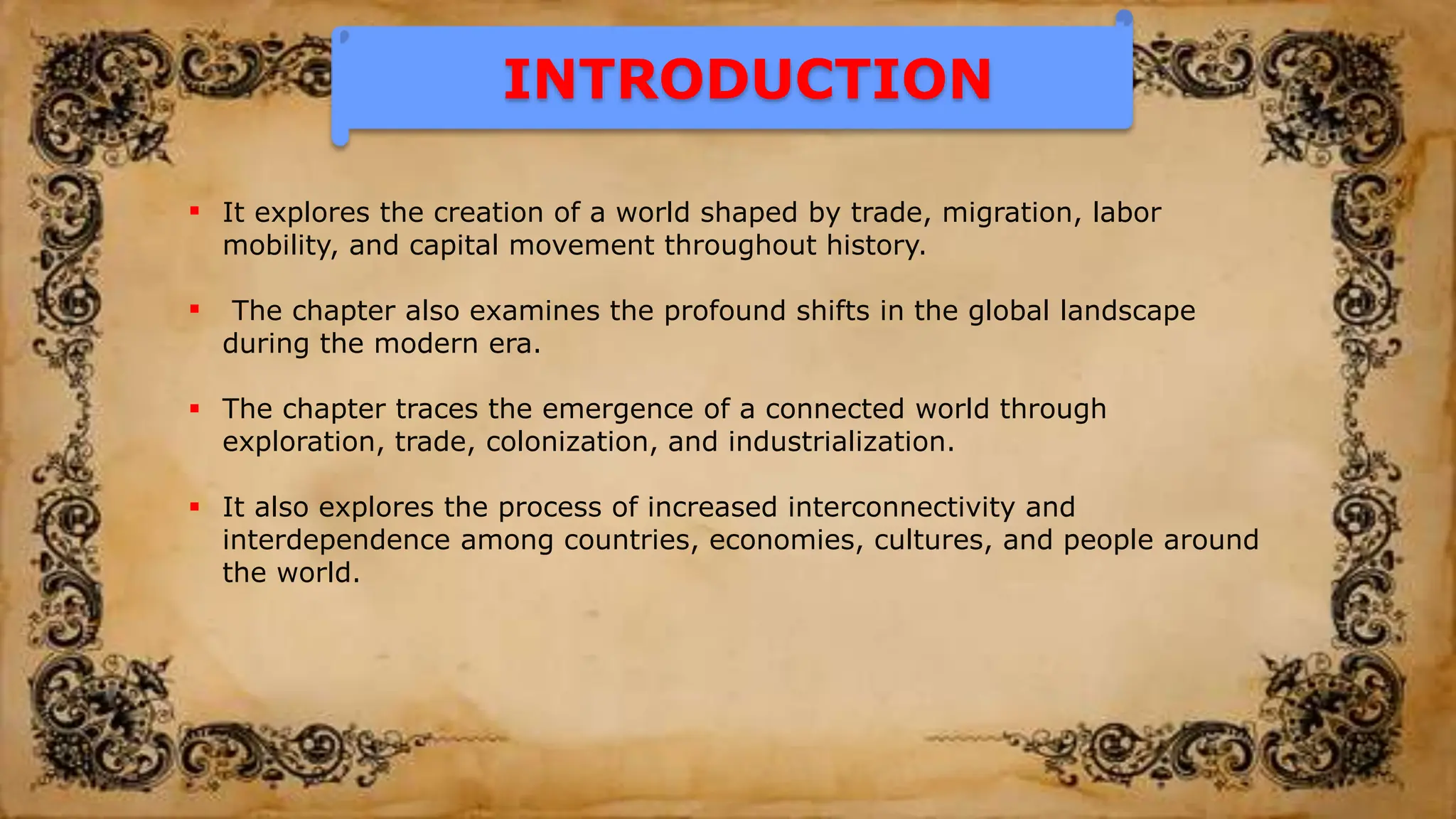 INTRODUCTION

▪ It explores the creation of a world shaped by trade, migration, labor mobility, and capital movement throughout history.

▪ The chapter also examines the profound shifts in the global landscape during the modern era.

▪ The chapter traces the emergence of a connected world through exploration, trade, colonization, and industrialization.

▪ It also explores the process of increased interconnectivity and interdependence among countries, economies, cultures, and people around the world.